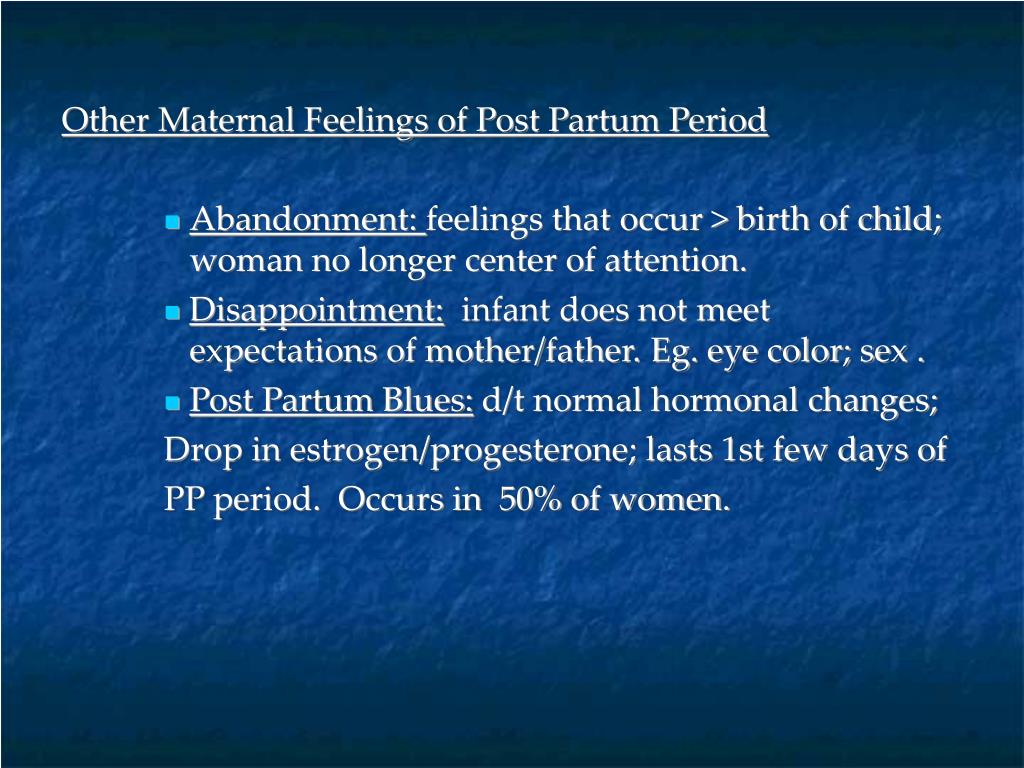 Other Maternal Feelings of Post Partum Period

- Abandonment: feelings that occur > birth of child; woman no longer center of attention.
- Disappointment: infant does not meet expectations of mother/father. Eg. eye color; sex .
- Post Partum Blues: d/t normal hormonal changes;

Drop in estrogen/progesterone; lasts 1st few days of PP period. Occurs in 50% of women.